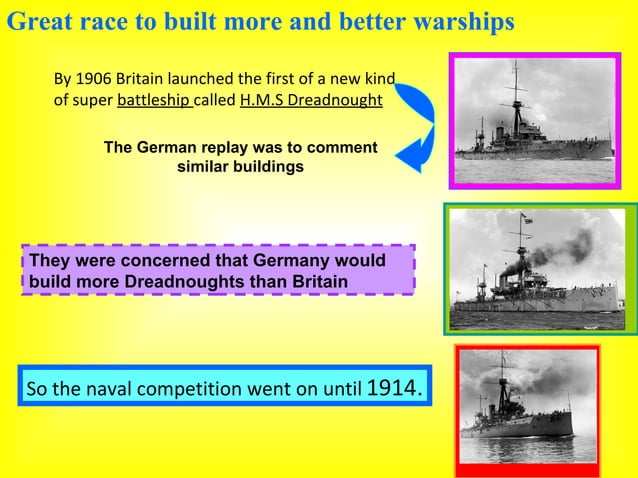 Great race to built more and better warships

By 1906 Britain launched the first of a new kind of super battleship called H.M.S Dreadnought

The German replay was to comment similar buildings

They were concerned that Germany would build more Dreadnoughts than Britain

So the naval competition went on until 1914.